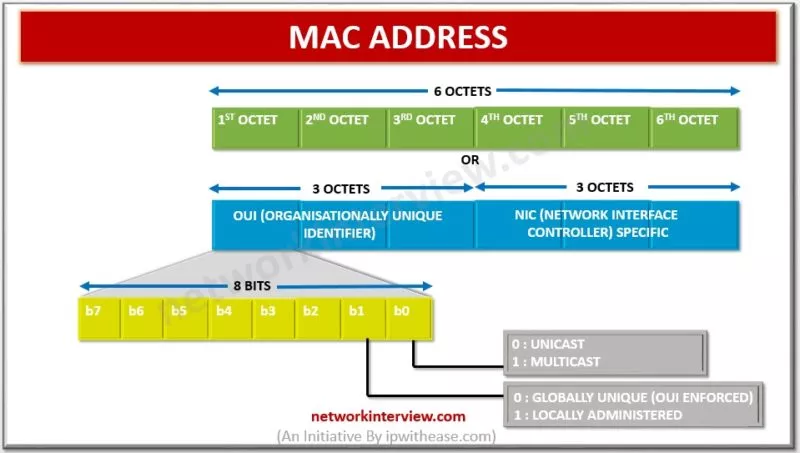 MAC ADDRESS

6 OCTETS

| $1^{ST}$ OCTET | $2^{ND}$ OCTET | $3^{RD}$ OCTET | $4^{TH}$ OCTET | $5^{TH}$ OCTET | $6^{TH}$ OCTET |
|---|---|---|---|---|---|

OR

3 OCTETS

3 OCTETS

OUI (ORGANISATIONALLY UNIQUE IDENTIFIER)

NIC (NETWORK INTERFACE CONTROLLER) SPECIFIC

8 BITS

| b7 | b6 | b5 | b4 | b3 | b2 | b1 | b0 |
|---|---|---|---|---|---|---|---|

0 : UNICAST
1 : MULTICAST

0 : GLOBALLY UNIQUE (OUI ENFORCED)
1 : LOCALLY ADMINISTERED

networkinterview.com
(An Initiative By ipwithease.com)

networkinterview.com